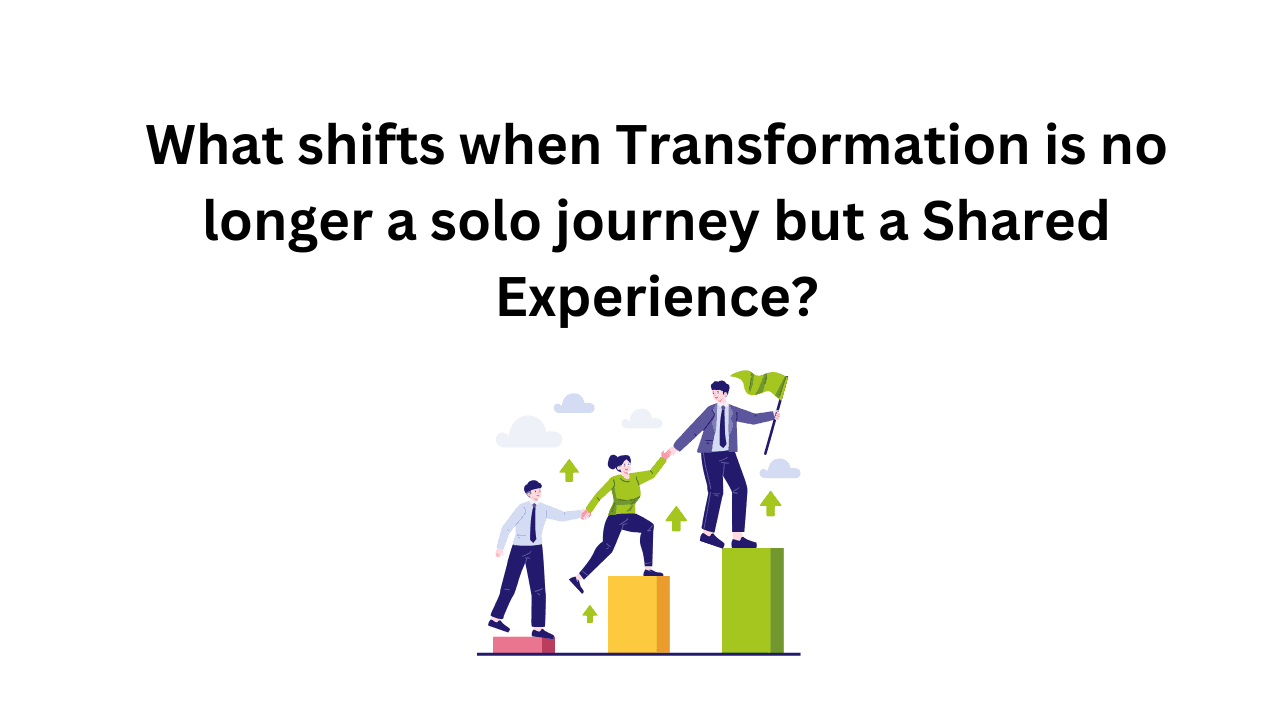 What shifts when Transformation is no longer a solo journey but a Shared Experience?